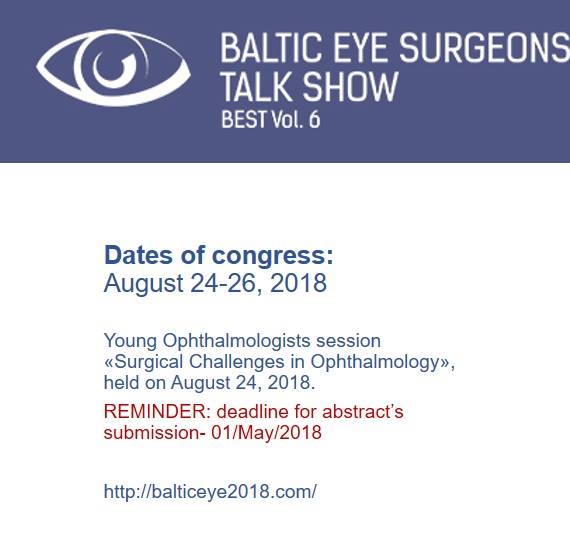 BALTIC EYE SURGEONS
TALK SHOW
BEST Vol. 6

Dates of congress:
August 24-26, 2018

Young Ophthalmologists session «Surgical Challenges in Ophthalmology», held on August 24, 2018.

REMINDER: deadline for abstract's submission- 01/May/2018

http://balticeye2018.com/